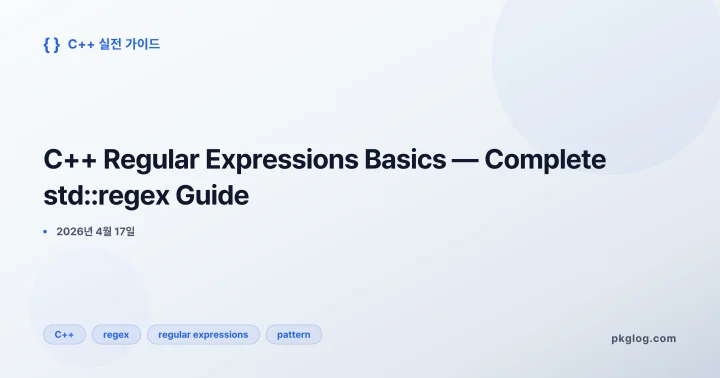 { } C++ 실전 가이드

C++ Regular Expressions Basics — Complete std::regex Guide

• 2026년 4월 17일

C++ regex regular expressions pattern

pkglog.com